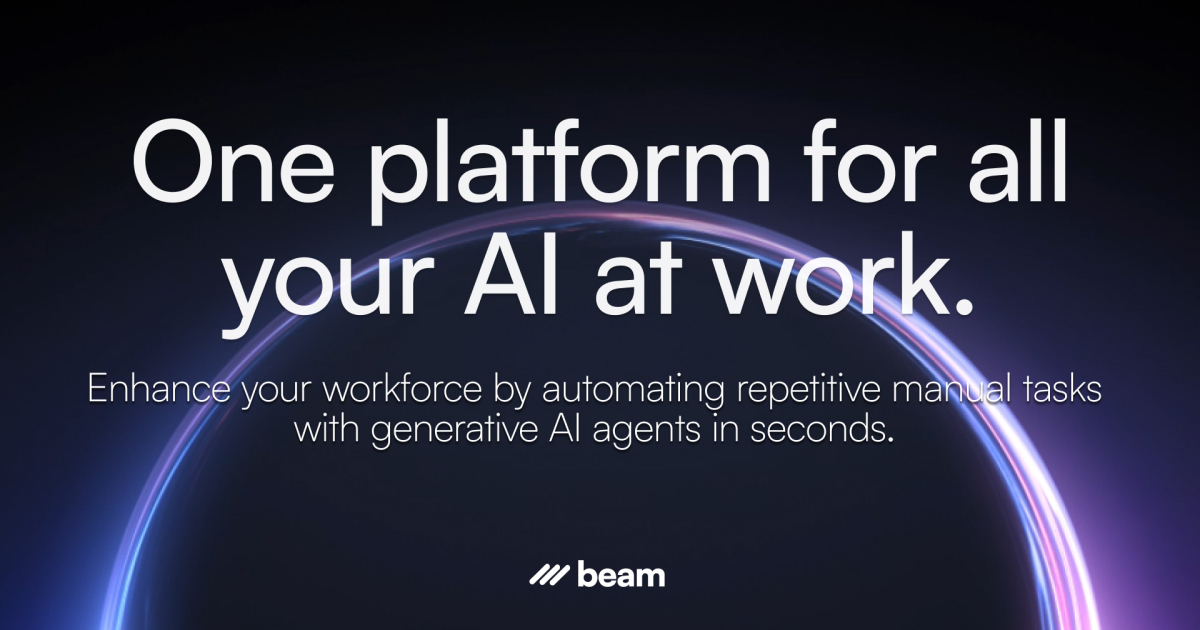 One platform for all your AI at work.

Enhance your workforce by automating repetitive manual tasks with generative AI agents in seconds.

beam